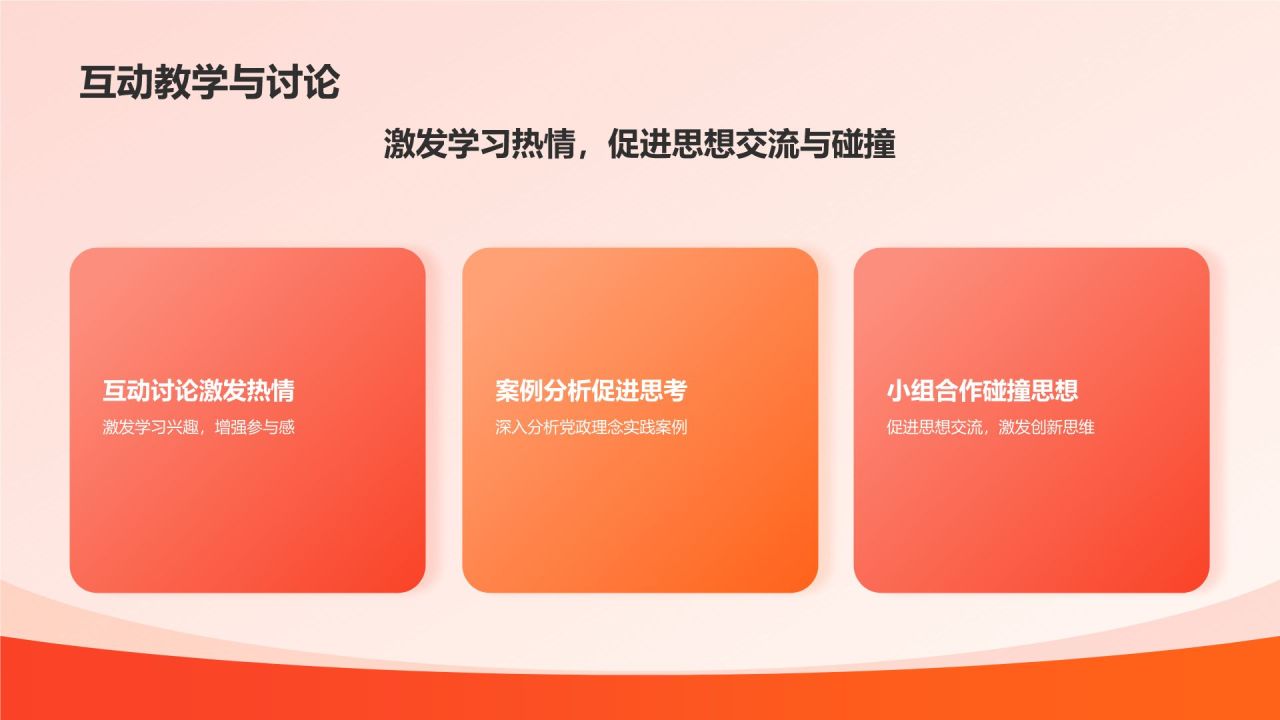 互动教学与讨论

激发学习热情，促进思想交流与碰撞

互动讨论激发热情

激发学习兴趣，增强参与感

案例分析促进思考

深入分析党政理念实践案例

小组合作碰撞思想

促进思想交流，激发创新思维